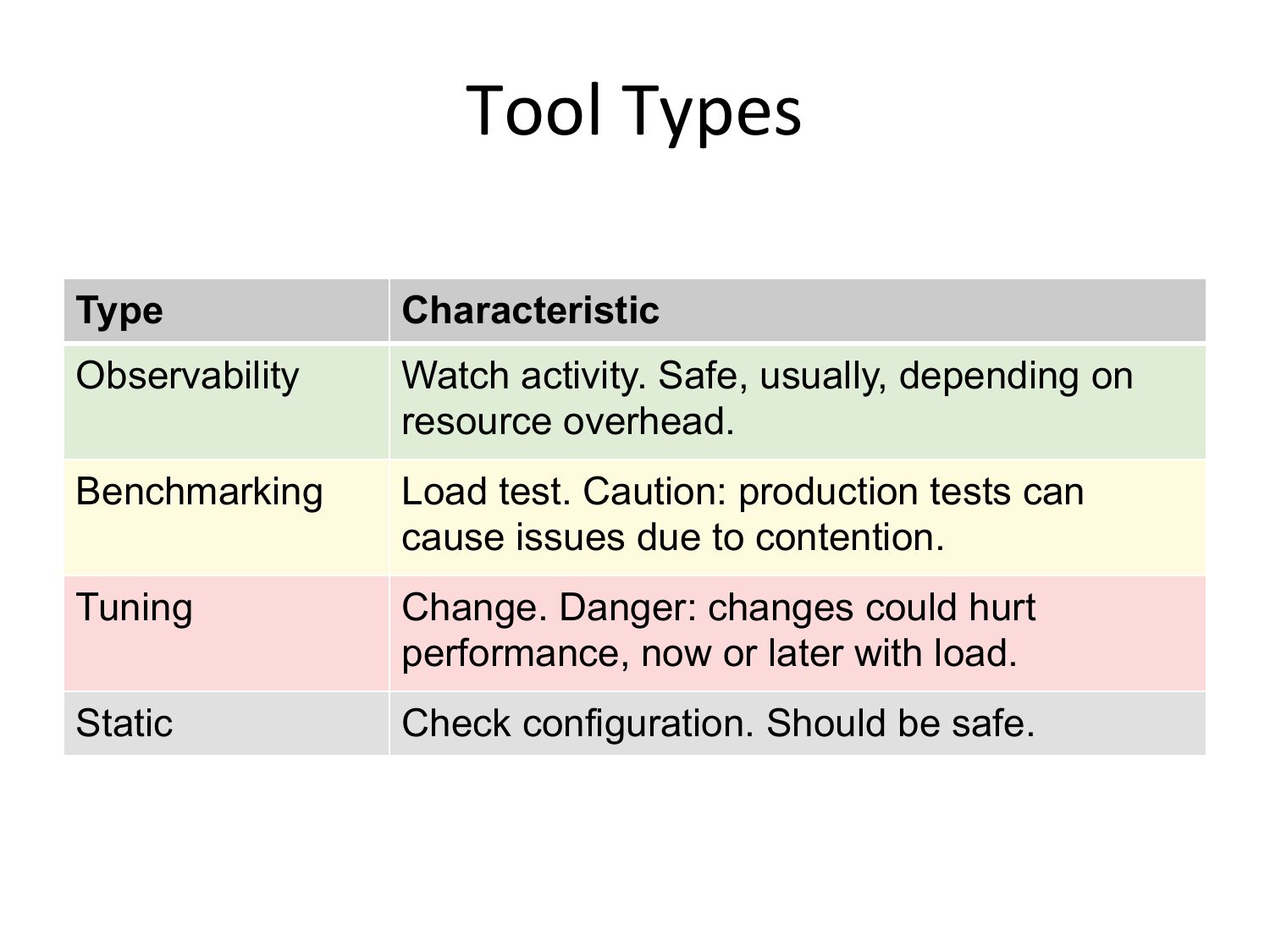 Tool Types

| Type | Characteristic |
|---|---|
| Observability | Watch activity. Safe, usually, depending on resource overhead. |
| Benchmarking | Load test. Caution: production tests can cause issues due to contention. |
| Tuning | Change. Danger: changes could hurt performance, now or later with load. |
| Static | Check configuration. Should be safe. |